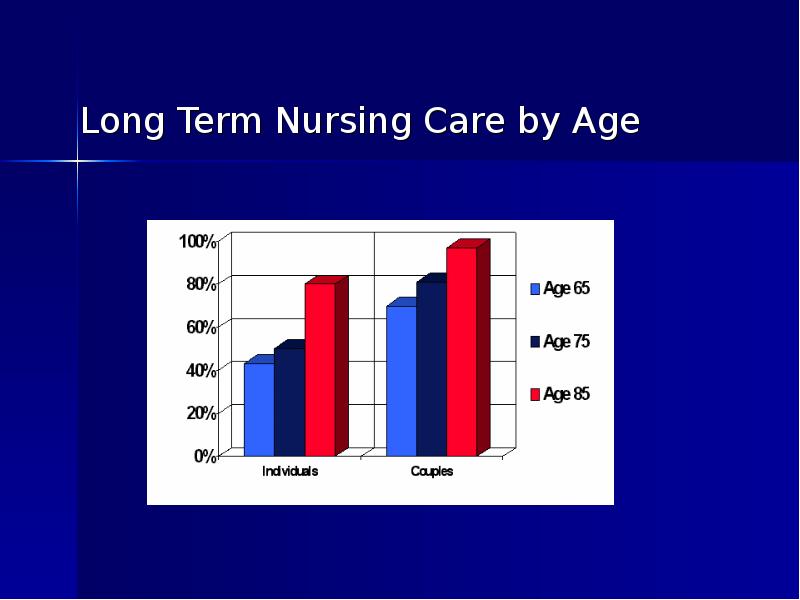 Long Term Nursing Care by Age

100%
80%
60%
40%
20%
0%

Individuals
Couples

Age 65
Age 75
Age 85